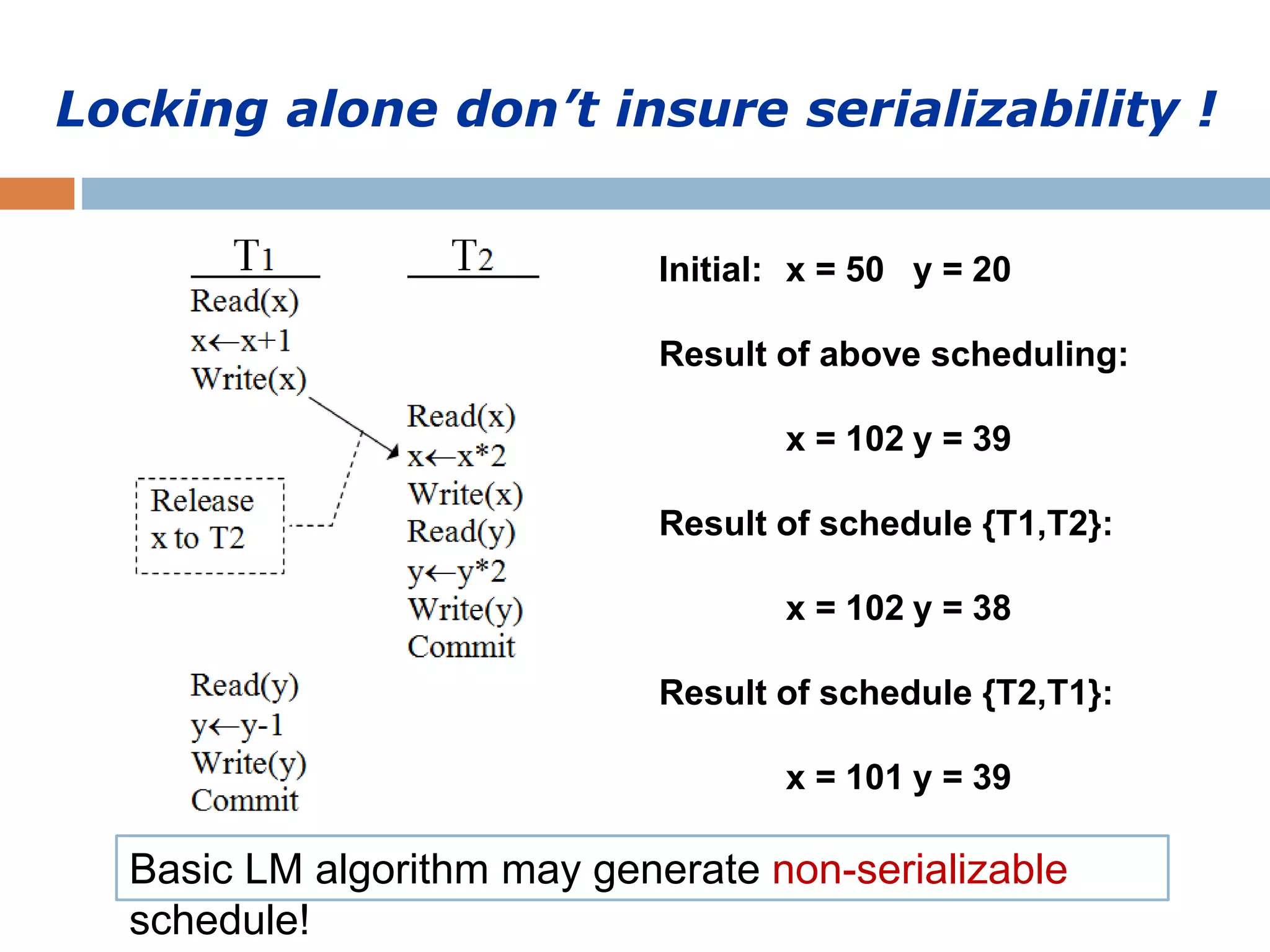 Locking alone don't insure serializability !

T1
Read(x)
x←x+1
Write(x)

Release
x to T2

Read(y)
y←y-1
Write(y)
Commit

T2
Read(x)
x←x*2
Write(x)
Read(y)
y←y*2
Write(y)
Commit

Initial: x = 50 y = 20

Result of above scheduling:

x = 102 y = 39

Result of schedule {T1,T2}:

x = 102 y = 38

Result of schedule {T2,T1}:

x = 101 y = 39

Basic LM algorithm may generate non-serializable schedule!